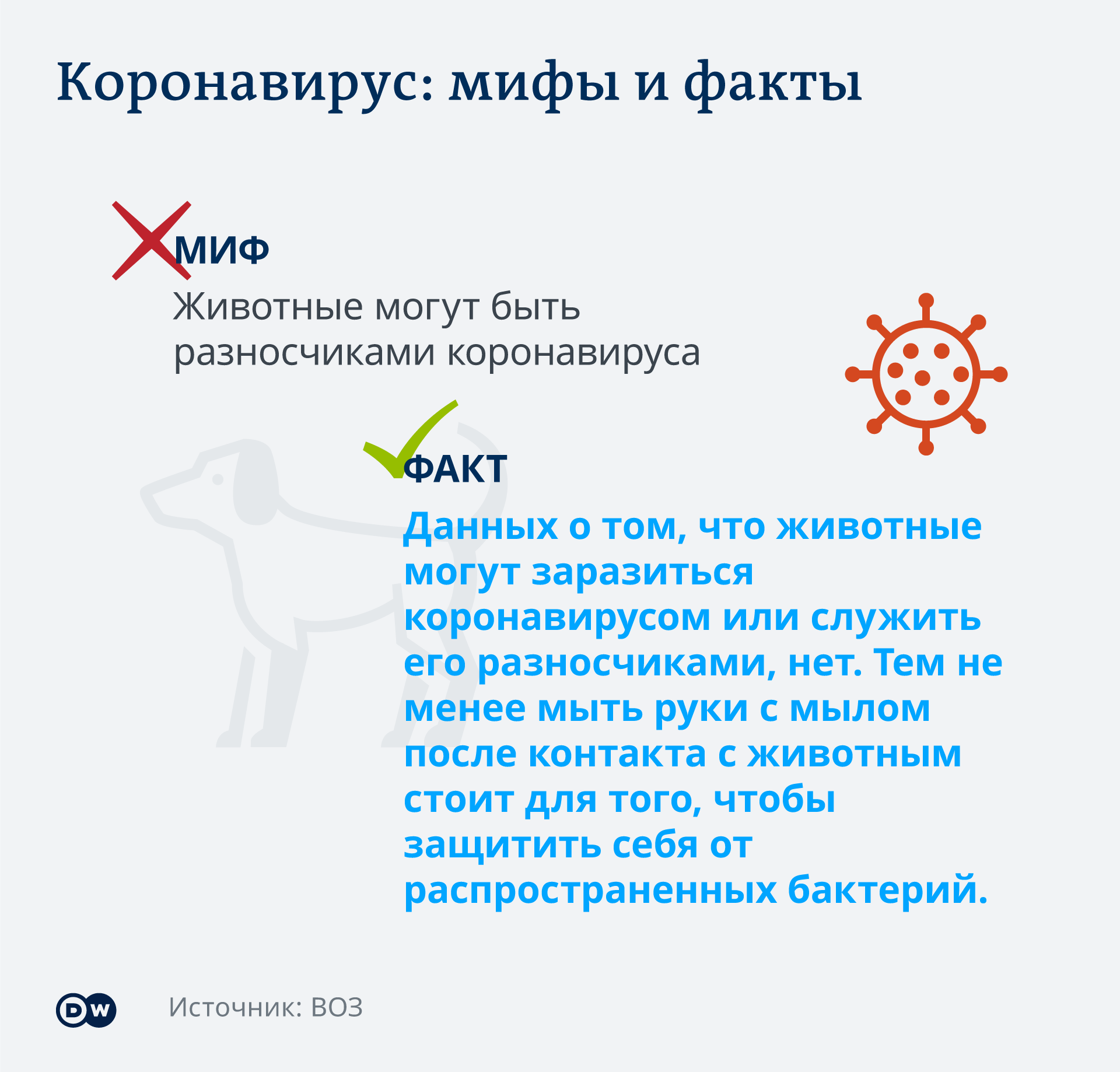 Коронавирус: мифы и факты

МИФ

Животные могут быть разносчиками коронавируса

ФАКТ

Данных о том, что животные могут заразиться коронавирусом или служить его разносчиками, нет. Тем не менее мыть руки с мылом после контакта с животным стоит для того, чтобы защитить себя от распространенных бактерий.

DW

Источник: ВОЗ